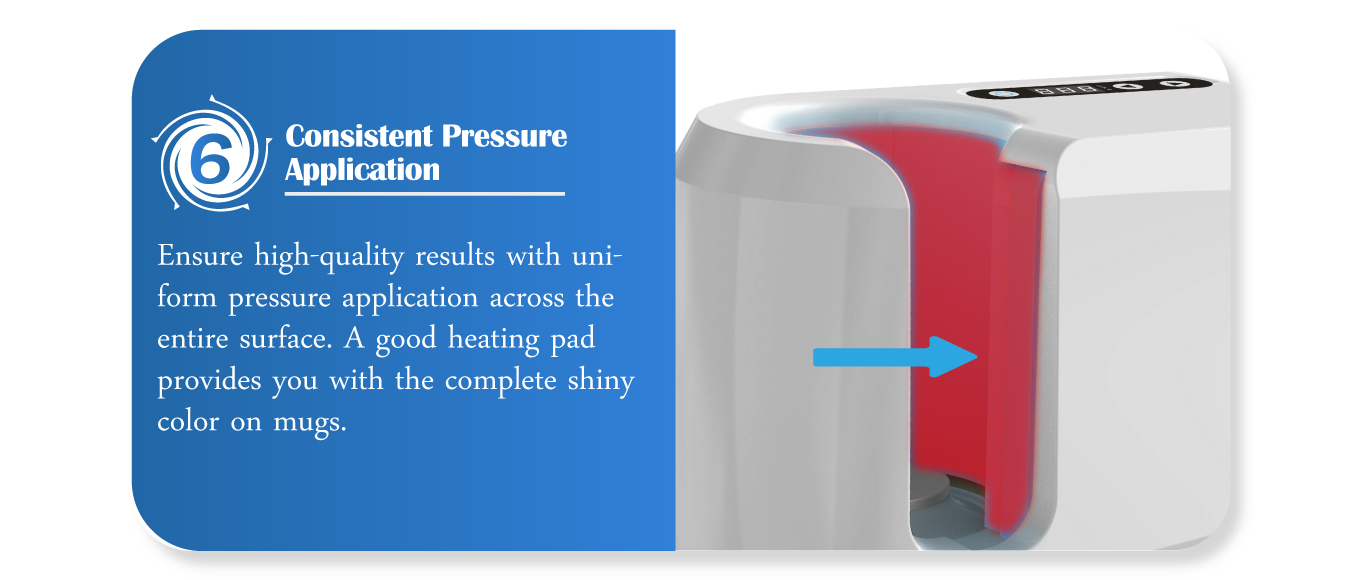 6

Consistent Pressure Application

Ensure high-quality results with uniform pressure application across the entire surface. A good heating pad provides you with the complete shiny color on mugs.